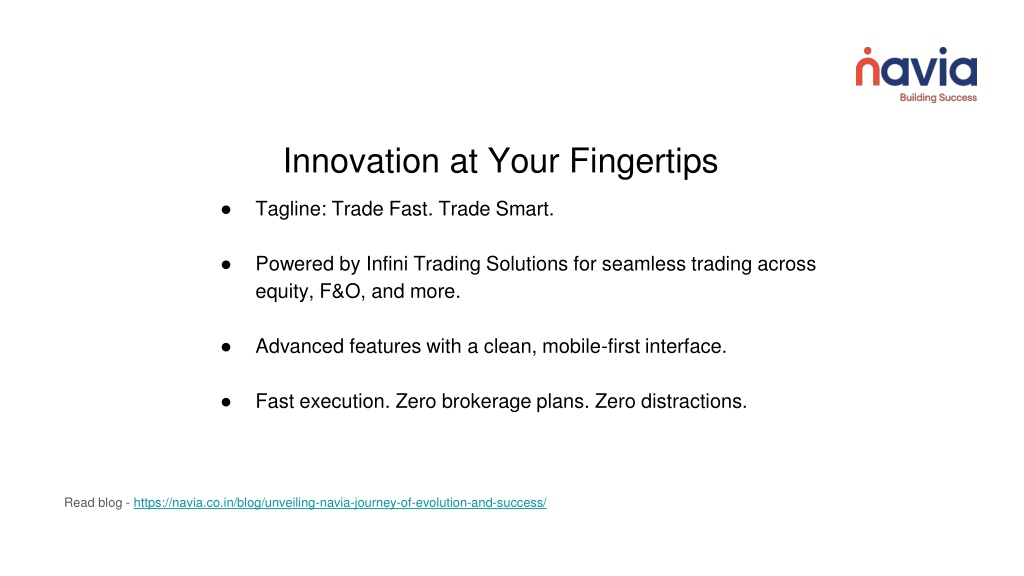 navia
Building Success

Innovation at Your Fingertips

● Tagline: Trade Fast. Trade Smart.

● Powered by Infini Trading Solutions for seamless trading across equity, F&O, and more.

● Advanced features with a clean, mobile-first interface.

● Fast execution. Zero brokerage plans. Zero distractions.

Read blog - https://navia.co.in/blog/unveiling-navia-journey-of-evolution-and-success/